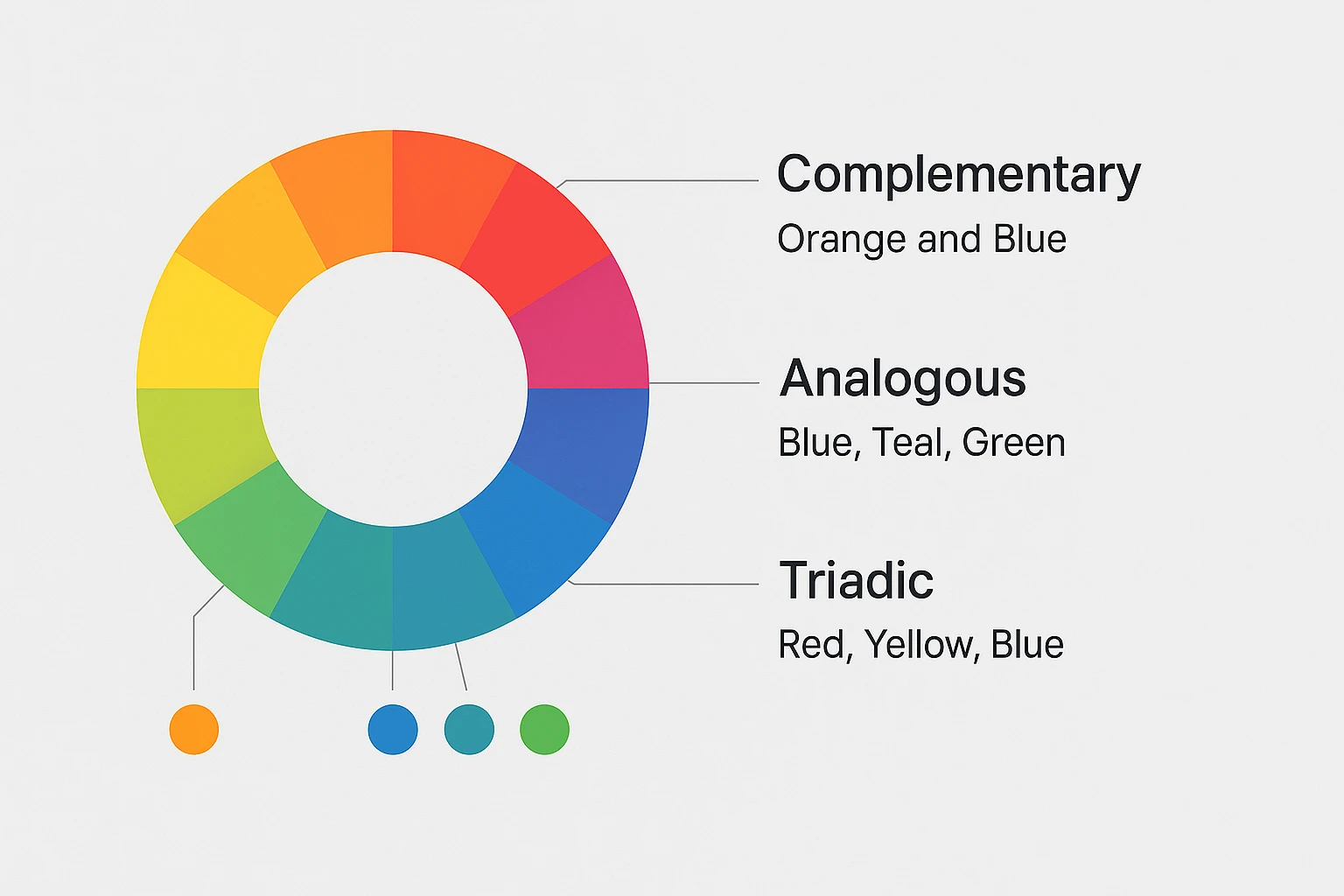 Complementary
Orange and Blue

Analogous
Blue, Teal, Green

Triadic
Red, Yellow, Blue